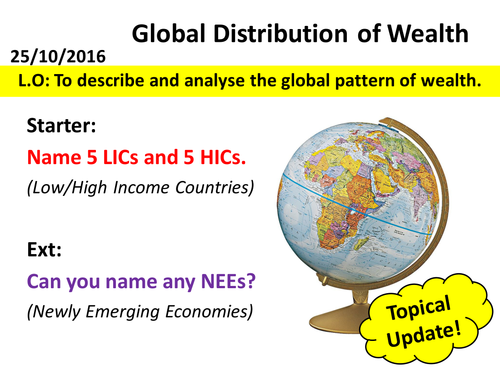 Global Distribution of Wealth

25/10/2016

L.O: To describe and analyse the global pattern of wealth.

Starter:

Name 5 LICs and 5 HICs.

(Low/High Income Countries)

Ext:

Can you name any NEEs?

(Newly Emerging Economies)

Topical Update!